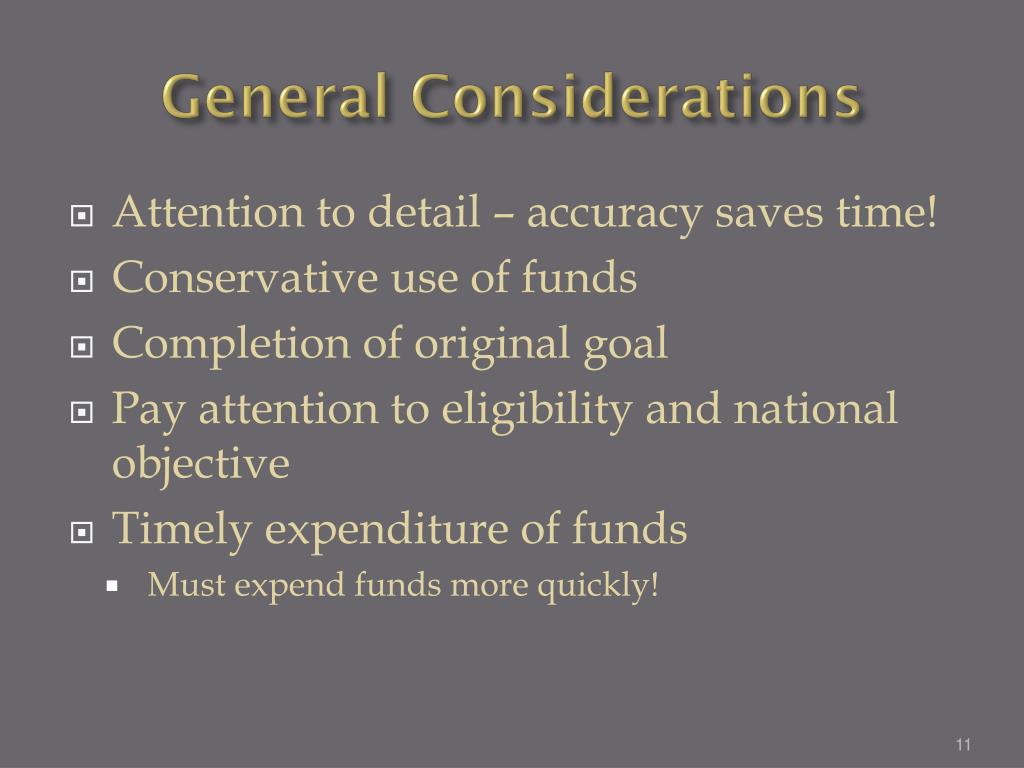 General Considerations

Attention to detail – accuracy saves time!

Conservative use of funds

Completion of original goal

Pay attention to eligibility and national objective

Timely expenditure of funds

Must expend funds more quickly!

11